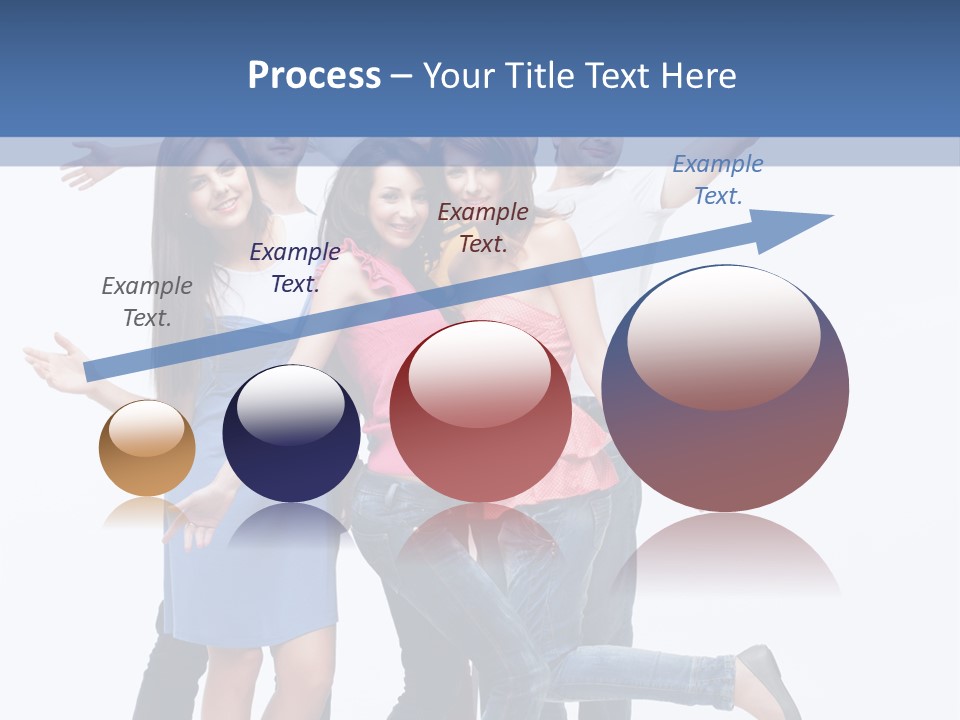 Process – Your Title Text Here

Example Text.

Example Text.

Example Text.

Example Text.